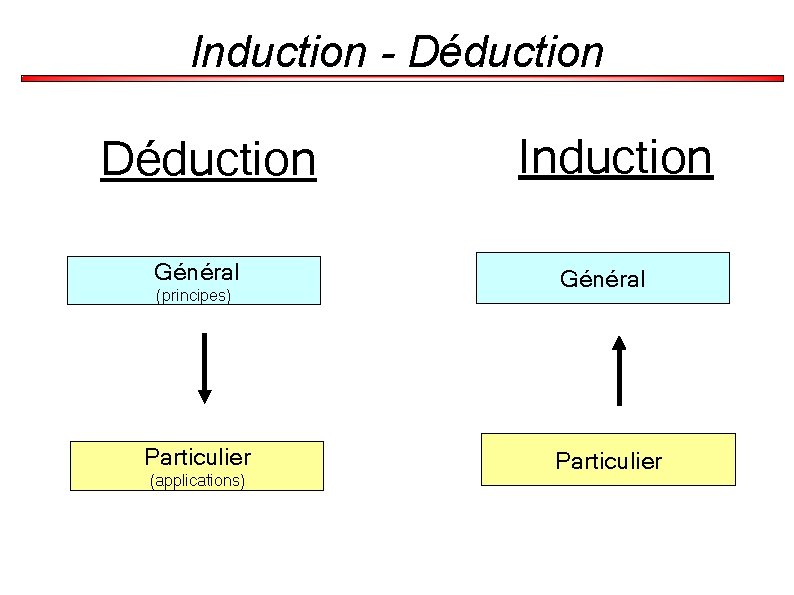 Induction - Déduction

Déduction

Général
(principes)

Particulier
(applications)

Induction

Général

Particulier